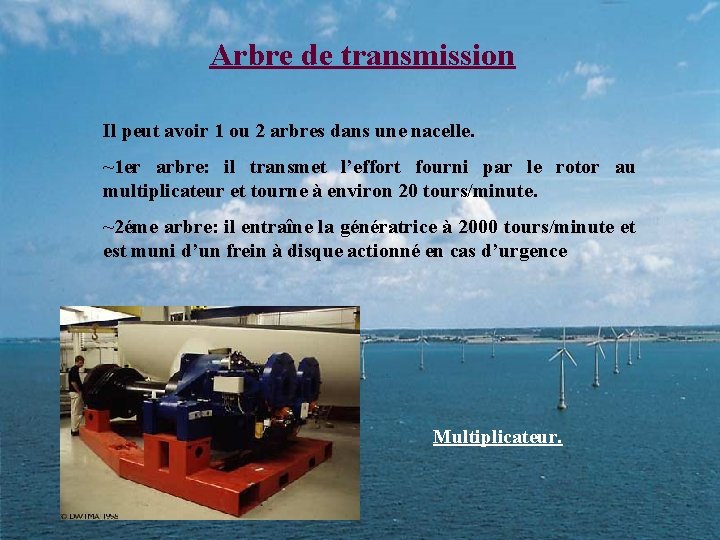 Arbre de transmission

Il peut avoir 1 ou 2 arbres dans une nacelle.

~1er arbre: il transmet l'effort fourni par le rotor au multiplicateur et tourne à environ 20 tours/minute.

~2éme arbre: il entraîne la génératrice à 2000 tours/minute et est muni d'un frein à disque actionné en cas d'urgence

© DWTMA 1998

Multiplicateur.